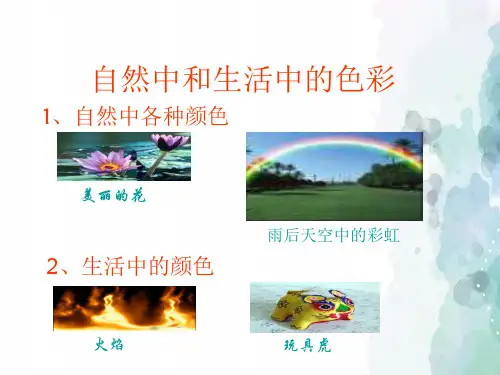 自然中和生活中的色彩

1、自然中各种颜色

美丽的花

雨后天空中的彩虹

2、生活中的颜色

火焰

玩具虎